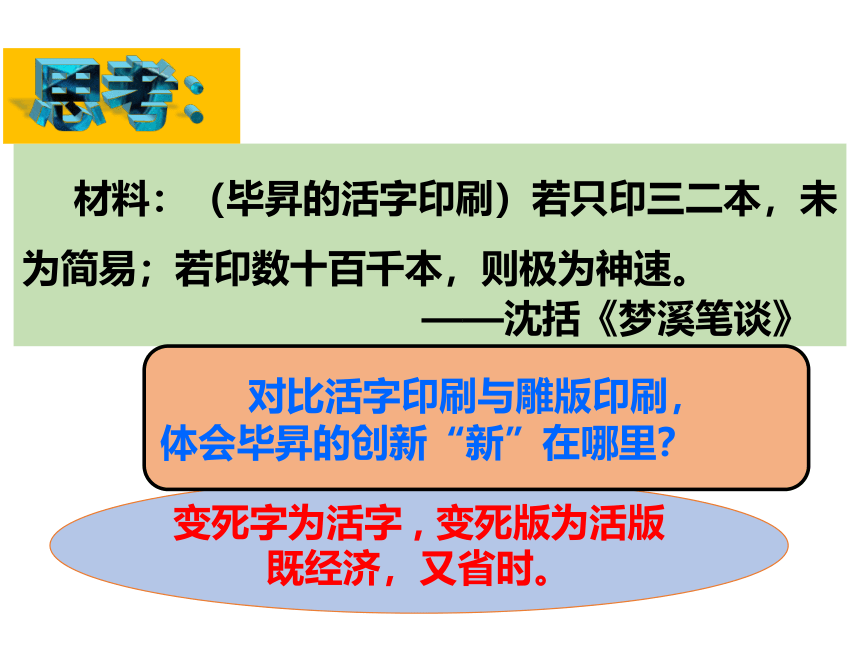 思考:

材料：（毕昇的活字印刷）若只印三二本，未为简易；若印数十百千本，则极为神速。
——沈括《梦溪笔谈》

对比活字印刷与雕版印刷，体会毕昇的创新“新”在哪里？

变死字为活字，变死版为活版
既经济，又省时。